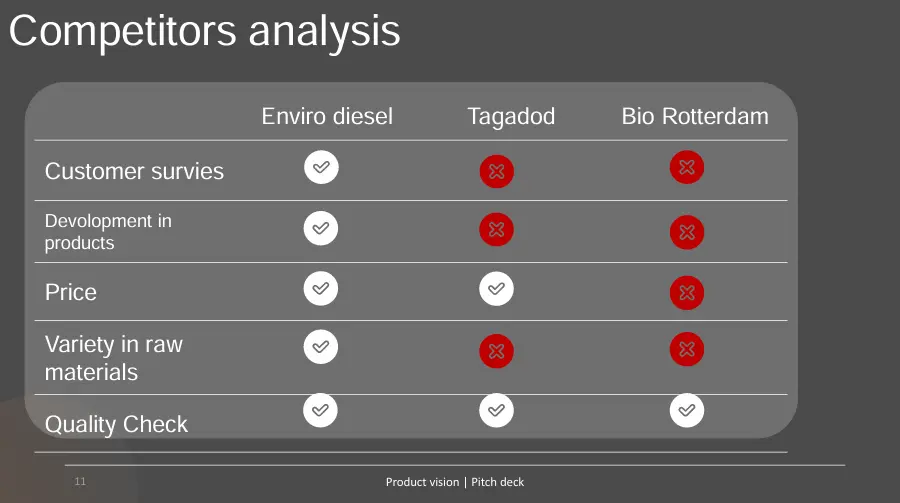 Competitors analysis

| | Enviro diesel | Tagadod | Bio Rotterdam |
|---|---|---|---|
| Customer survies | ✓ | ✗ | ✗ |
| Devolopment in products | ✓ | ✗ | ✗ |
| Price | ✓ | ✓ | ✗ |
| Variety in raw materials | ✓ | ✗ | ✗ |
| Quality Check | ✓ | ✓ | ✓ |

11

Product vision | Pitch deck